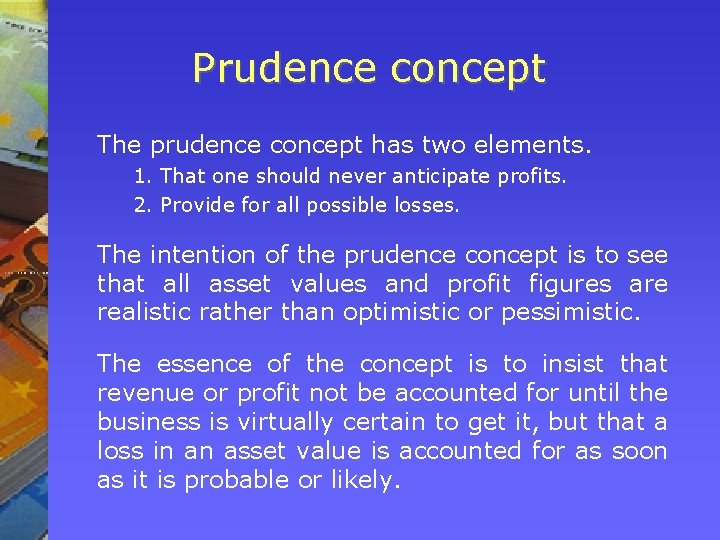 Prudence concept

The prudence concept has two elements.

1. That one should never anticipate profits.
2. Provide for all possible losses.

The intention of the prudence concept is to see that all asset values and profit figures are realistic rather than optimistic or pessimistic.

The essence of the concept is to insist that revenue or profit not be accounted for until the business is virtually certain to get it, but that a loss in an asset value is accounted for as soon as it is probable or likely.